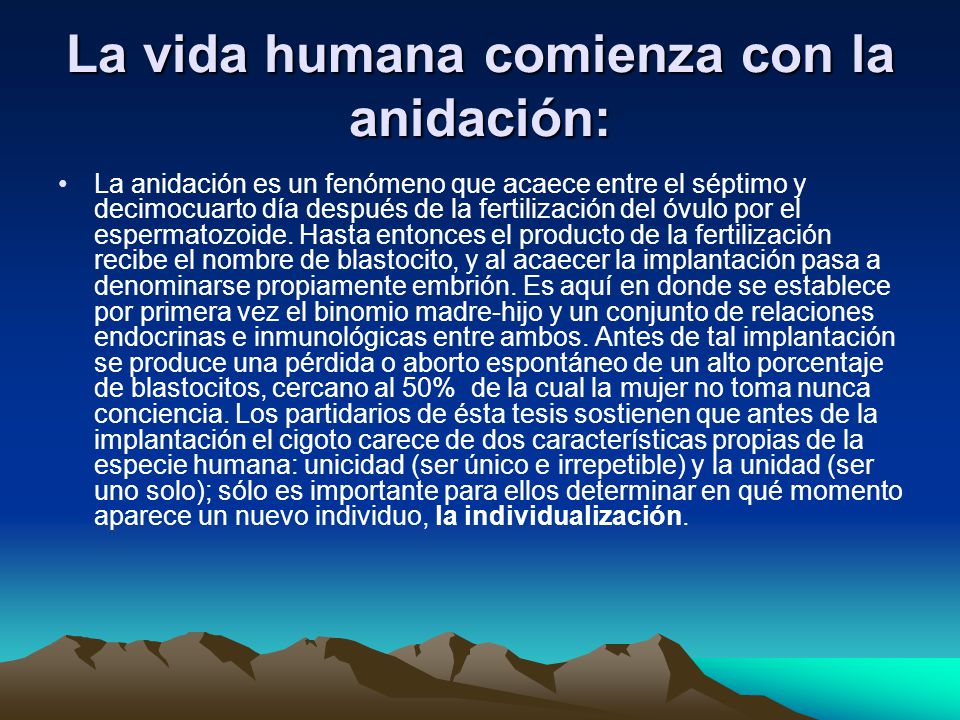 La vida humana comienza con la anidación:

• La anidación es un fenómeno que acaece entre el séptimo y decimocuarto día después de la fertilización del óvulo por el espermatozoide. Hasta entonces el producto de la fertilización recibe el nombre de blastocito, y al acaecer la implantación pasa a denominarse propiamente embrión. Es aquí en donde se establece por primera vez el binomio madre-hijo y un conjunto de relaciones endocrinas e inmunológicas entre ambos. Antes de tal implantación se produce una pérdida o aborto espontáneo de un alto porcentaje de blastocitos, cercano al 50% de la cual la mujer no toma nunca conciencia. Los partidarios de ésta tesis sostienen que antes de la implantación el cigoto carece de dos características propias de la especie humana: unicidad (ser único e irrepetible) y la unidad (ser uno solo); sólo es importante para ellos determinar en qué momento aparece un nuevo individuo, la individualización.